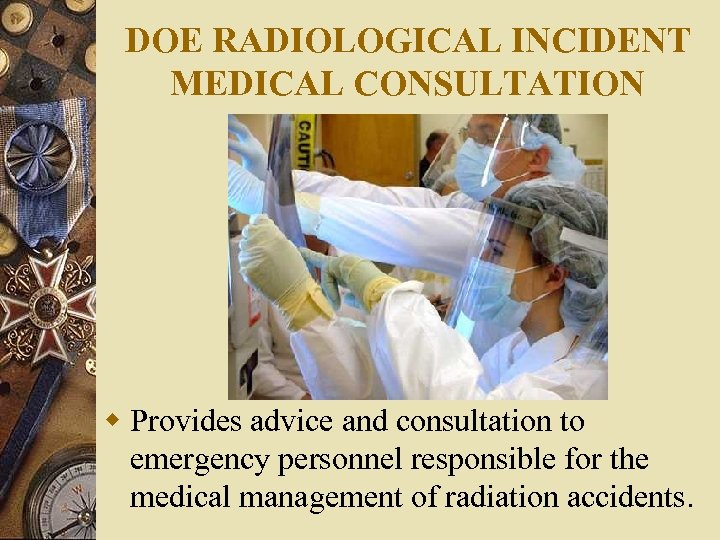 DOE RADIOLOGICAL INCIDENT MEDICAL CONSULTATION

CAUTI

Provides advice and consultation to emergency personnel responsible for the medical management of radiation accidents.